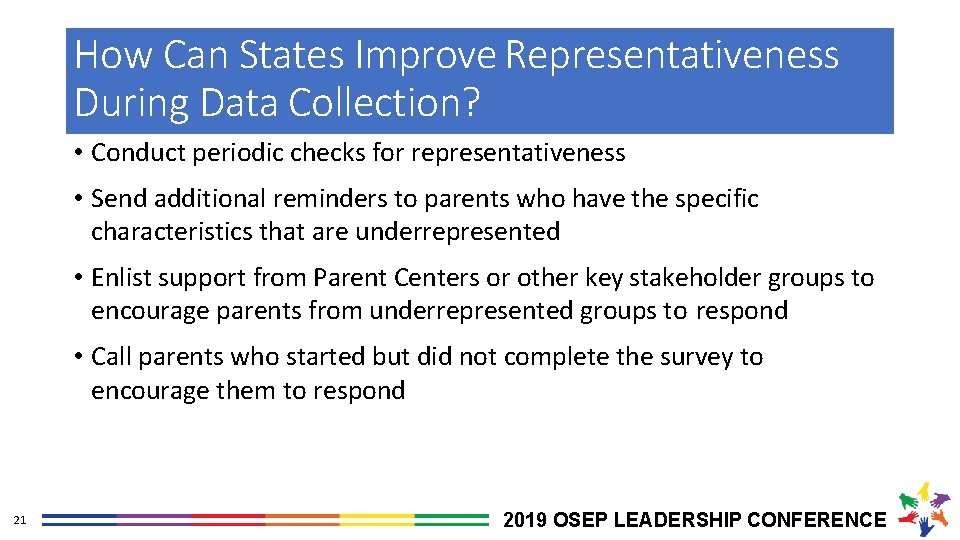 How Can States Improve Representativeness During Data Collection?

• Conduct periodic checks for representativeness

• Send additional reminders to parents who have the specific characteristics that are underrepresented

• Enlist support from Parent Centers or other key stakeholder groups to encourage parents from underrepresented groups to respond

• Call parents who started but did not complete the survey to encourage them to respond

21

2019 OSEP LEADERSHIP CONFERENCE